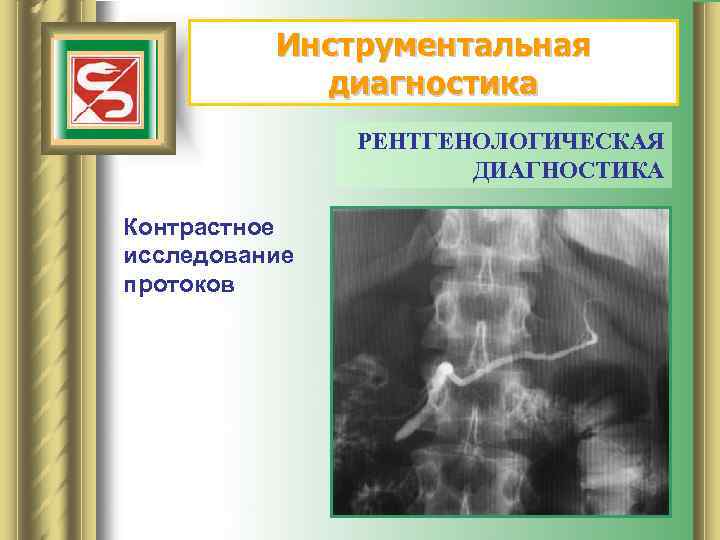 Инструментальная диагностика

РЕНТГЕНОЛОГИЧЕСКАЯ ДИАГНОСТИКА

Контрастное исследование протоков